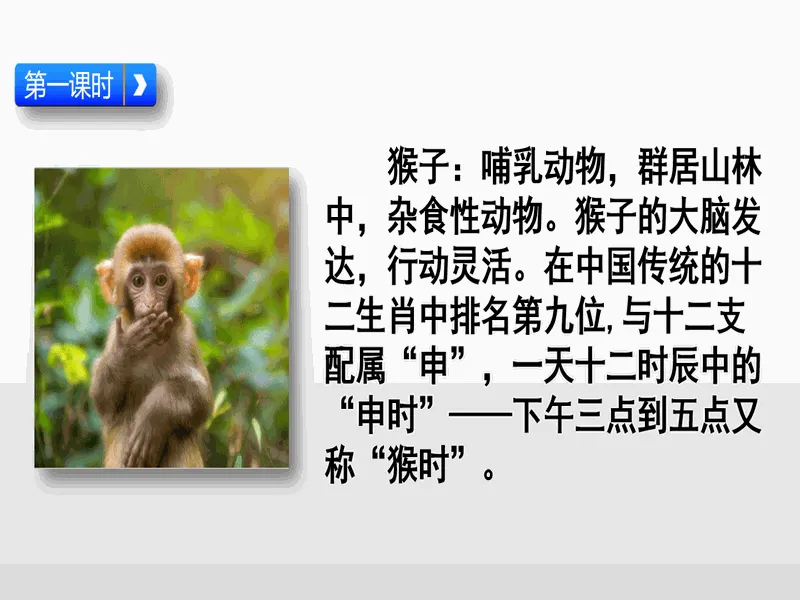 第一课时

猴子：哺乳动物，群居山林中，杂食性动物。猴子的大脑发达，行动灵活。在中国传统的十二生肖中排名第九位，与十二支配属“申”，一天十二时辰中的“申时”——下午三点到五点又称“猴时”。